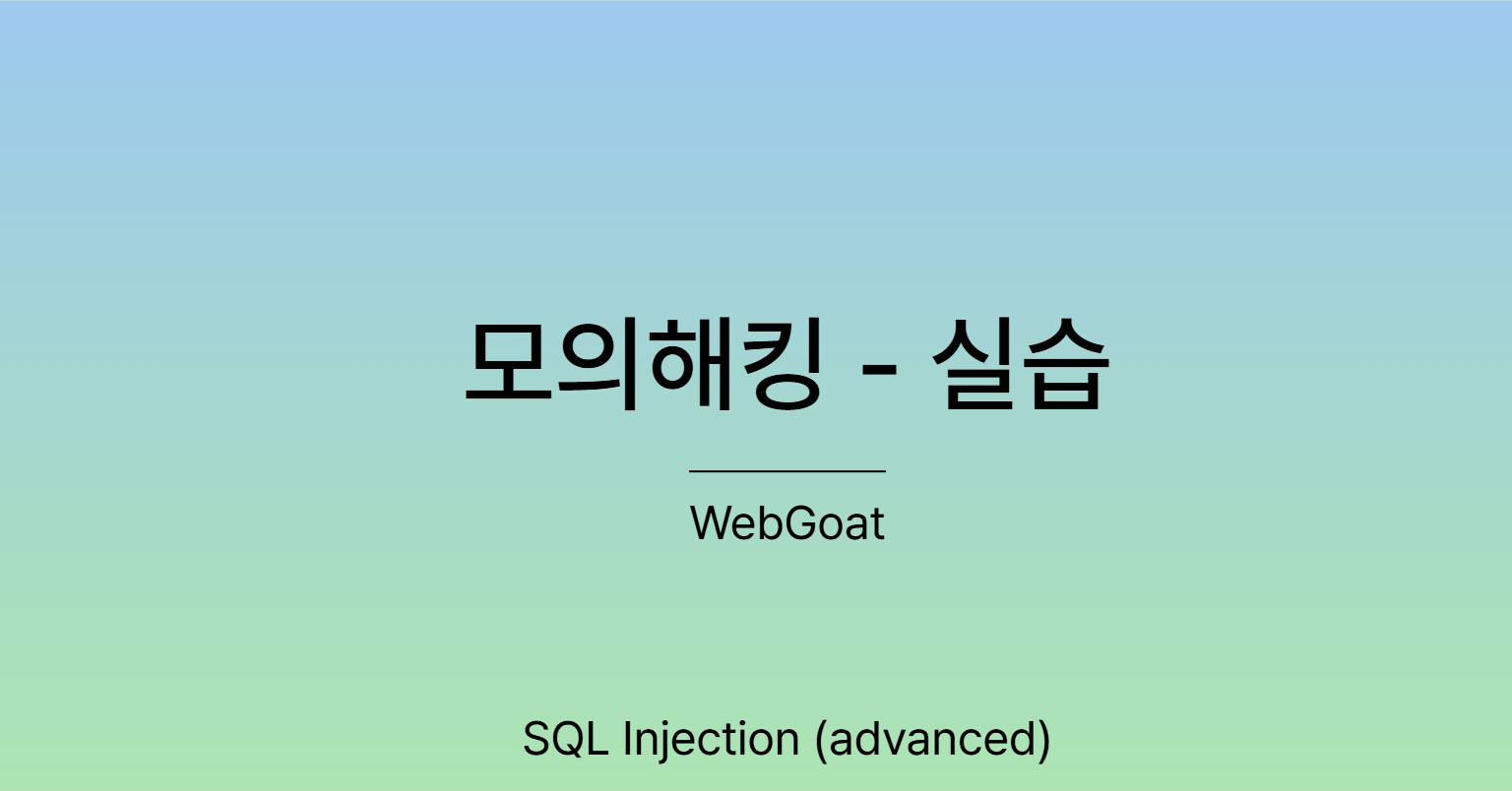 모의해킹 - 실습

WebGoat

SQL Injection (advanced)